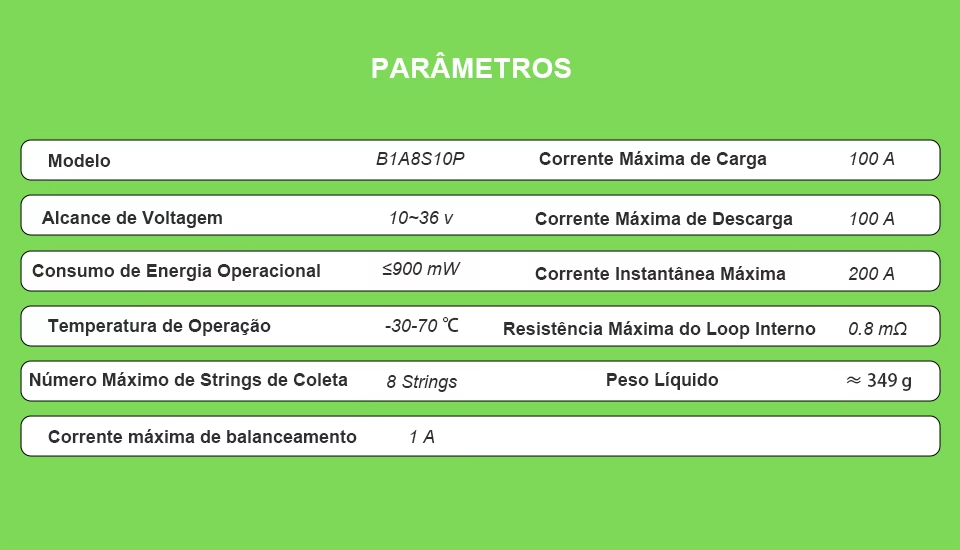 PARÂMETROS

| Modelo | B1A8S10P | Corrente Máxima de Carga | 100 A |
|---|---|---|---|
| Alcance de Voltagem | 10~36 v | Corrente Máxima de Descarga | 100 A |
| Consumo de Energia Operacional | ≤900 mW | Corrente Instantânea Máxima | 200 A |
| Temperatura de Operação | -30-70 ℃ | Resistência Máxima do Loop Interno | 0.8 mΩ |
| Número Máximo de Strings de Coleta | 8 Strings | Peso Líquido | ≈ 349 g |
| Corrente máxima de balanceamento | 1 A | | |